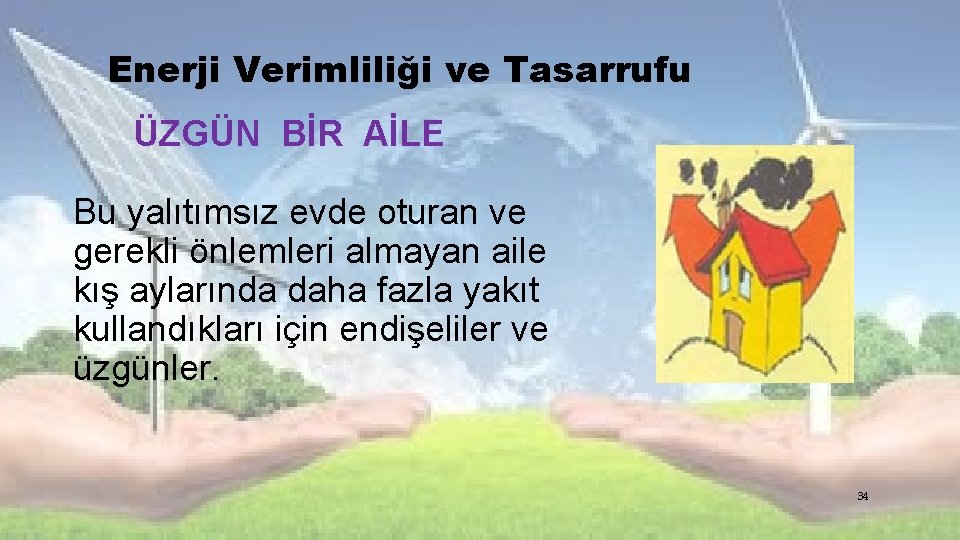 Enerji Verimliliği ve Tasarrufu

ÜZGÜN BİR AİLE

Bu yalıtımsız evde oturan ve gerekli önlemleri almayan aile kış aylarında daha fazla yakıt kullandıkları için endişeliler ve üzgünler.

34